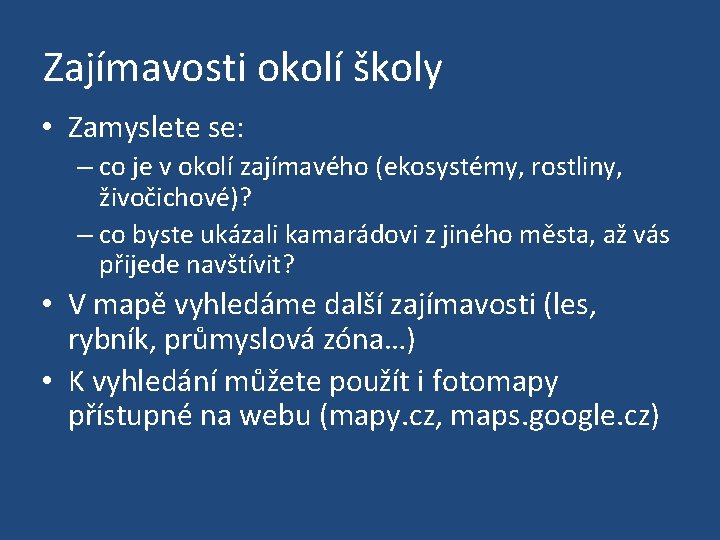 Zajímavosti okolí školy

• Zamyslete se:
– co je v okolí zajímavého (ekosystémy, rostliny, živočichové)?
– co byste ukázali kamarádovi z jiného města, až vás přijede navštívit?
• V mapě vyhledáme další zajímavosti (les, rybník, průmyslová zóna…)
• K vyhledání můžete použít i fotomapy přístupné na webu (mapy.cz, maps.google.cz)